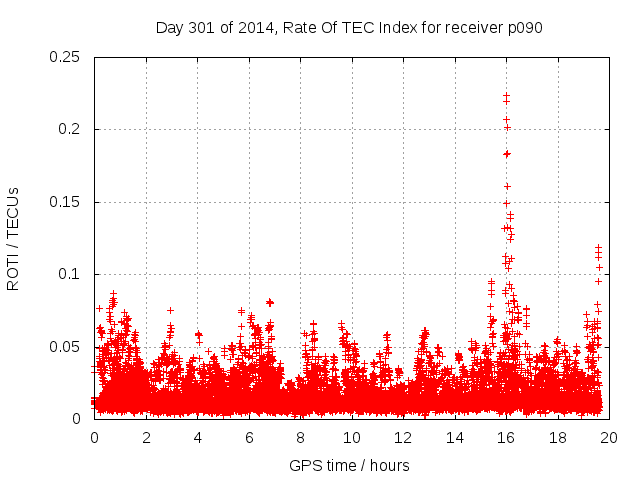 Day 301 of 2014, Rate Of TEC Index for receiver p090

ROTI / TECUs

0.25
0.2
0.15
0.1
0.05
0

0 2 4 6 8 10 12 14 16 18 20

GPS time / hours